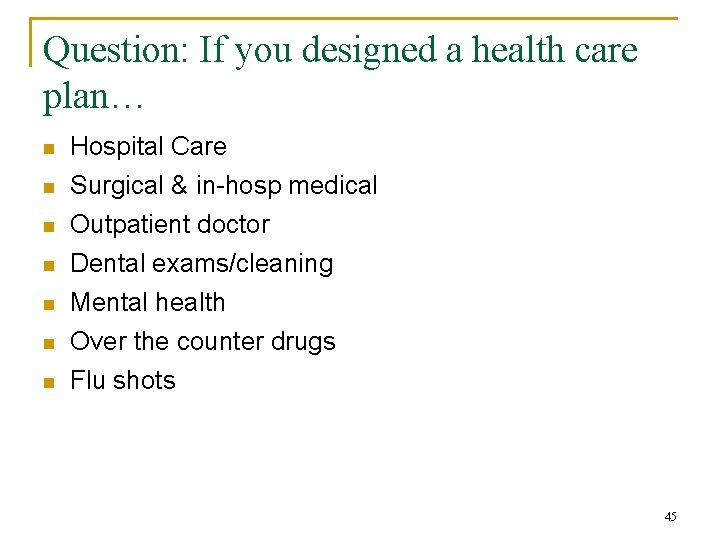 Question: If you designed a health care plan…

- Hospital Care
- Surgical & in-hosp medical
- Outpatient doctor
- Dental exams/cleaning
- Mental health
- Over the counter drugs
- Flu shots

45